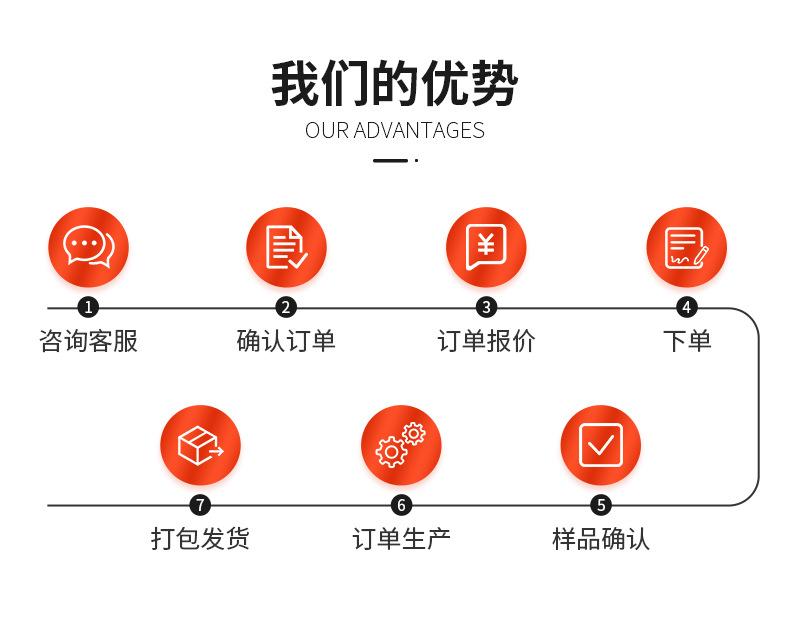 我们的优势
OUR ADVANTAGES

¥

1
咨询客服

2
确认订单

3
订单报价

4
下单

7
打包发货

6
订单生产

5
样品确认